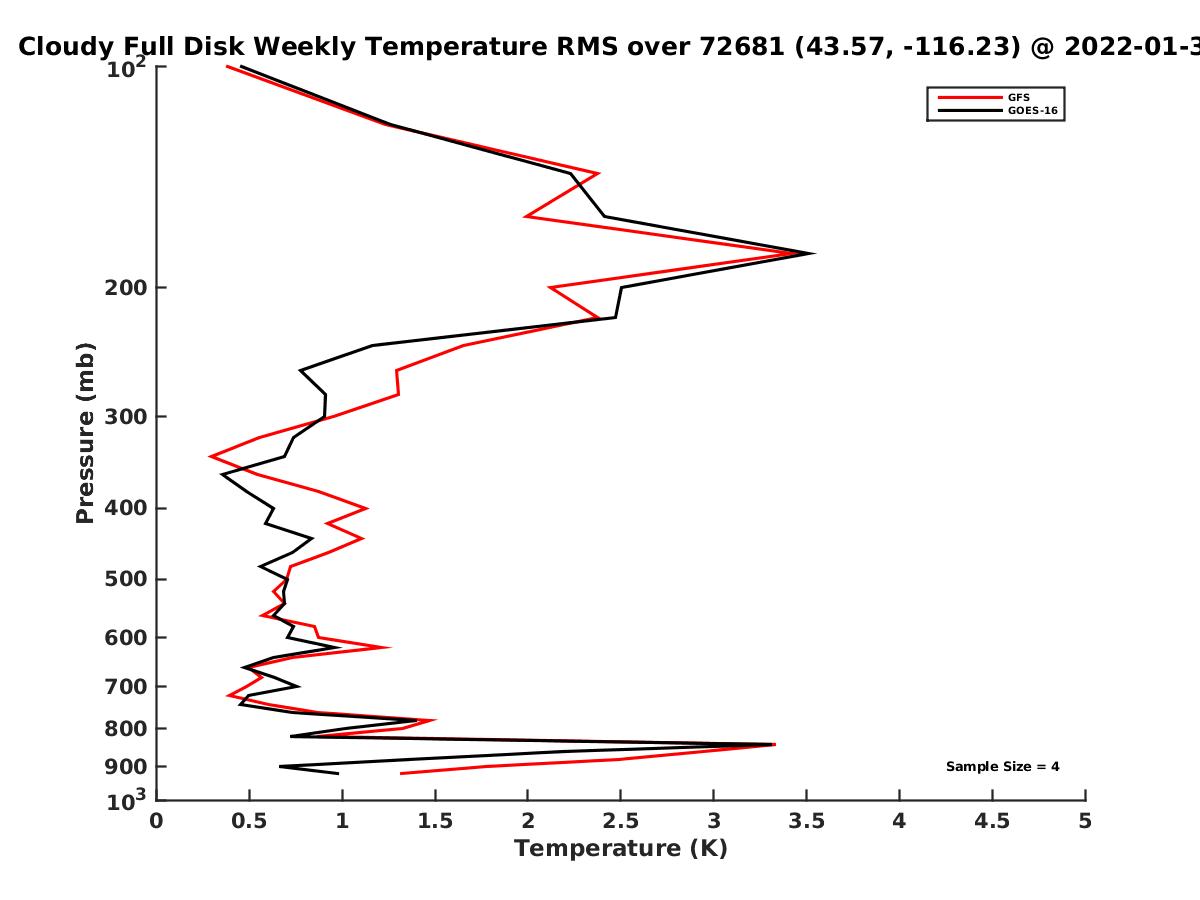 Cloudy Full Disk Weekly Temperature RMS over 72681 (43.57, -116.23) @ 2022-01-3

GFS
GOES-16

Pressure (mb)

$10^2$
200
300
400
500
600
700
800
900
$10^3$

Sample Size = 4

0 0.5 1 1.5 2 2.5 3 3.5 4 4.5 5

Temperature (K)